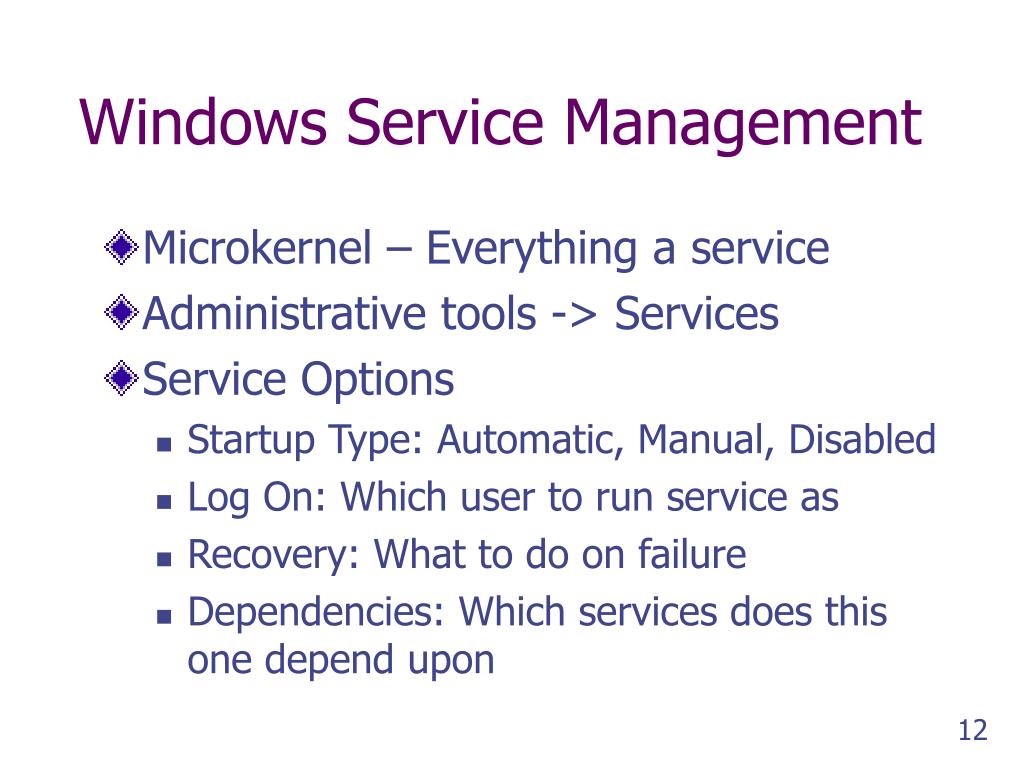 Windows Service Management

Microkernel – Everything a service

Administrative tools -> Services

Service Options

Startup Type: Automatic, Manual, Disabled

Log On: Which user to run service as

Recovery: What to do on failure

Dependencies: Which services does this one depend upon

12